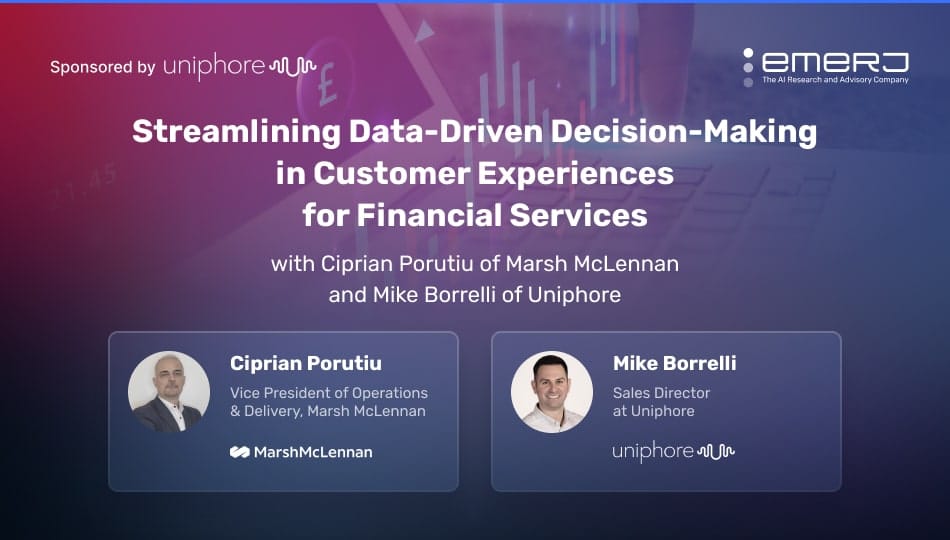 Sponsored by uniphore

emerj
The AI Research and Advisory Company

Streamlining Data-Driven Decision-Making in Customer Experiences for Financial Services

with Ciprian Porutiu of Marsh McLennan and Mike Borrelli of Uniphore

Ciprian Porutiu
Vice President of Operations & Delivery, Marsh McLennan
MarshMcLennan

Mike Borrelli
Sales Director at Uniphore
uniphore